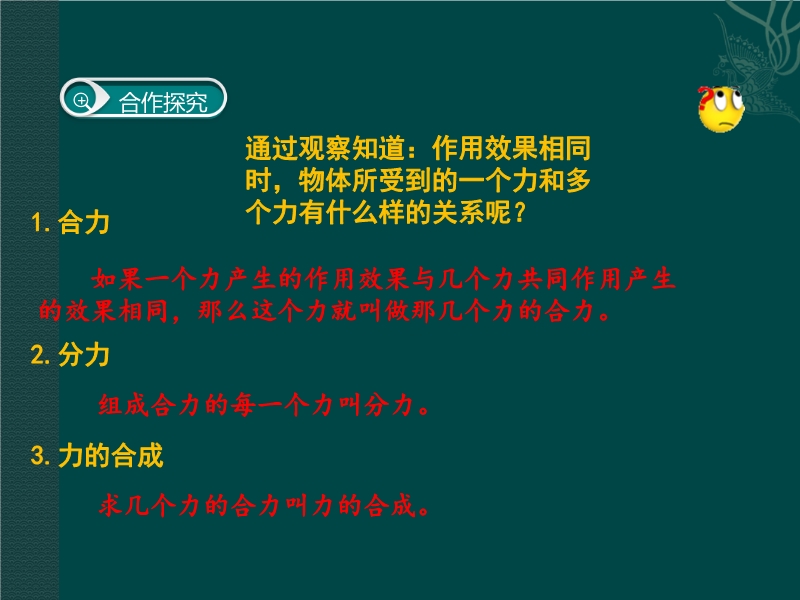 合作探究

通过观察知道：作用效果相同时，物体所受到的一个力和多个力有什么样的关系呢？

1. 合力

如果一个力产生的作用效果与几个力共同作用产生的效果相同，那么这个力就叫做那几个力的合力。

2. 分力

组成合力的每一个力叫分力。

3. 力的合成

求几个力的合力叫力的合成。